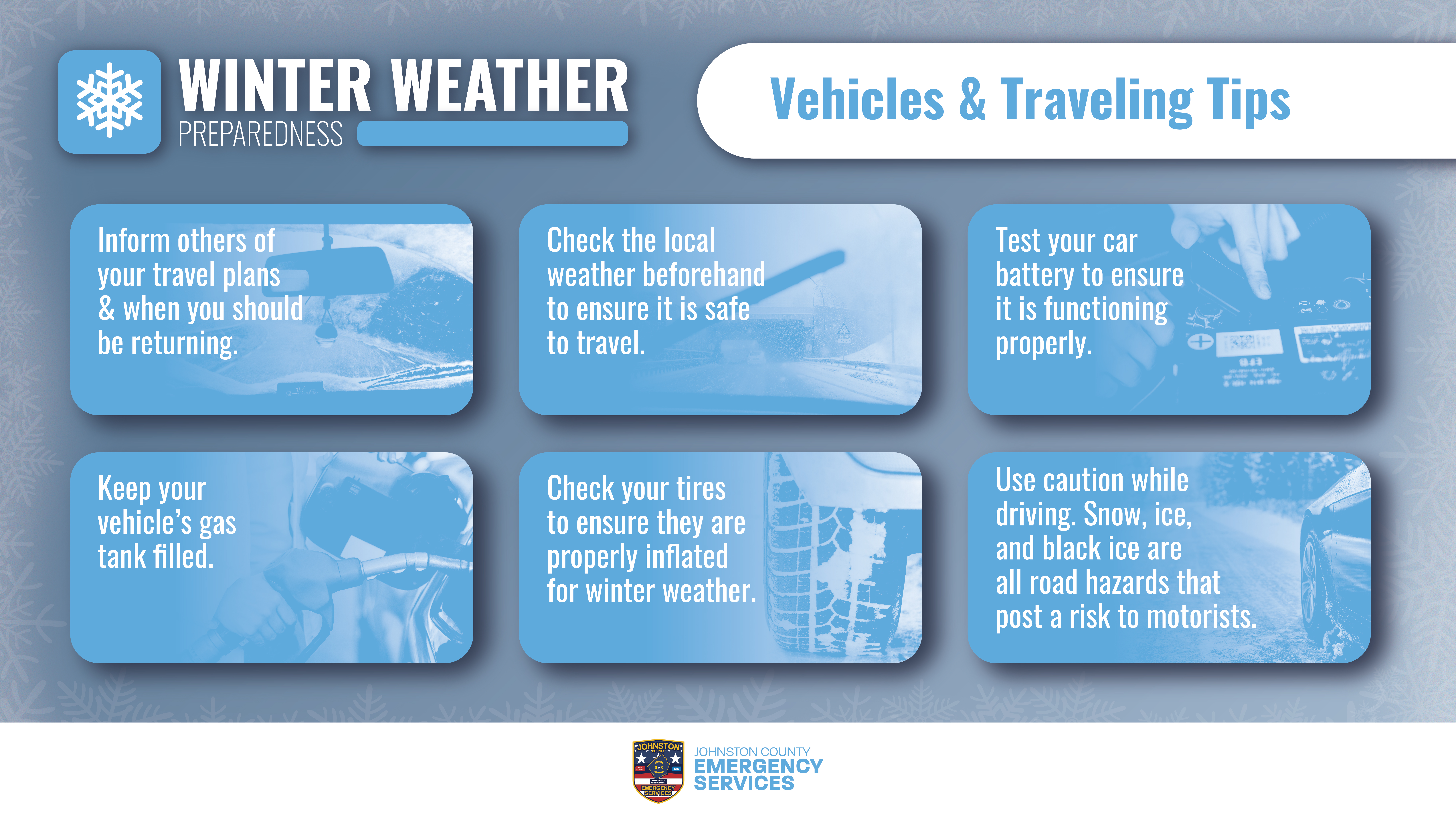 WINTER WEATHER
PREPAREDNESS

Vehicles & Traveling Tips

Inform others of your travel plans & when you should be returning.

Check the local weather beforehand to ensure it is safe to travel.

Test your car battery to ensure it is functioning properly.

Keep your vehicle's gas tank filled.

Check your tires to ensure they are properly inflated for winter weather.

Use caution while driving. Snow, ice, and black ice are all road hazards that post a risk to motorists.

JOHNSTON COUNTY
EMERGENCY SERVICES

JOHNSTON COUNTY
EMERGENCY
SERVICES